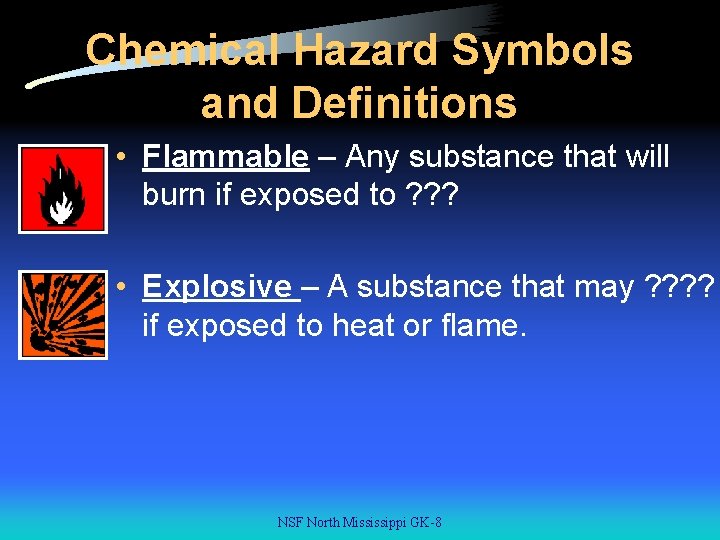 Chemical Hazard Symbols and Definitions

• Flammable – Any substance that will burn if exposed to ???

• Explosive – A substance that may ???? if exposed to heat or flame.

NSF North Mississippi GK-8